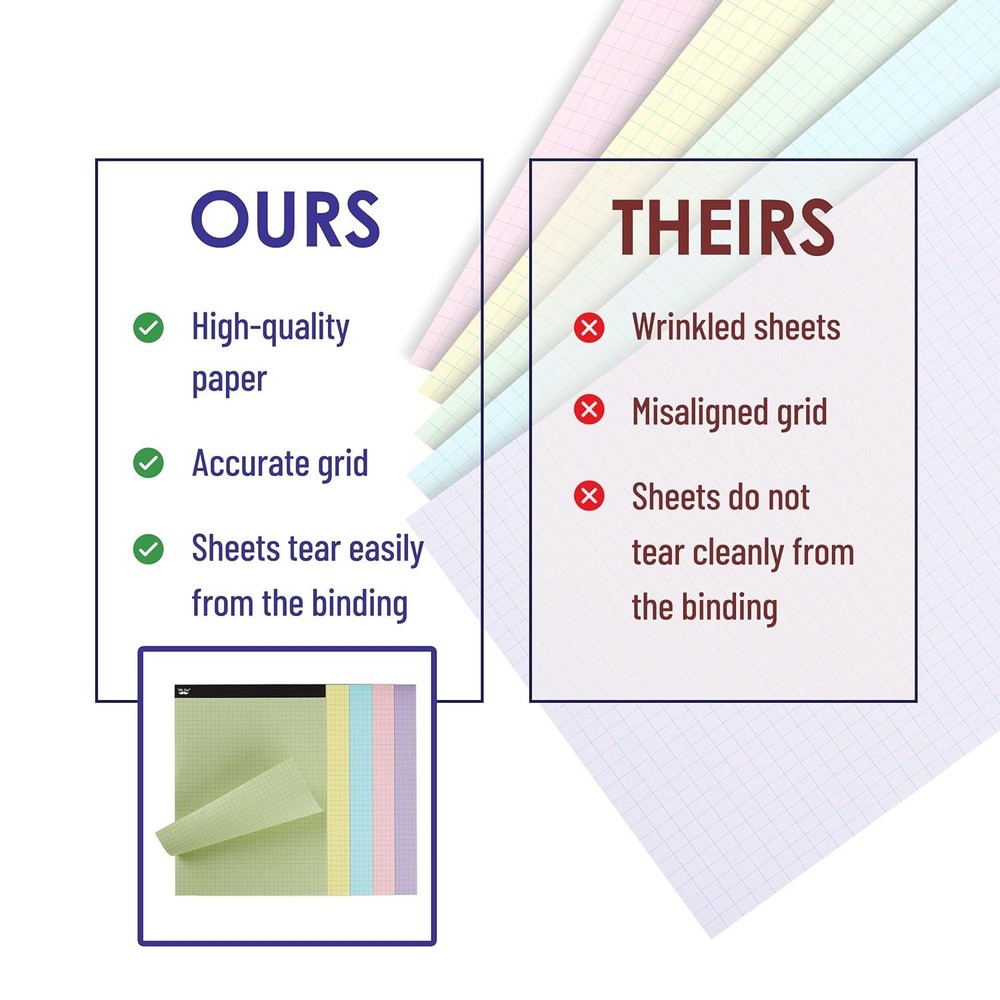 OURS

High-quality paper

Accurate grid

Sheets tear easily from the binding

THEIRS

Wrinkled sheets

Misaligned grid

Sheets do not tear cleanly from the binding